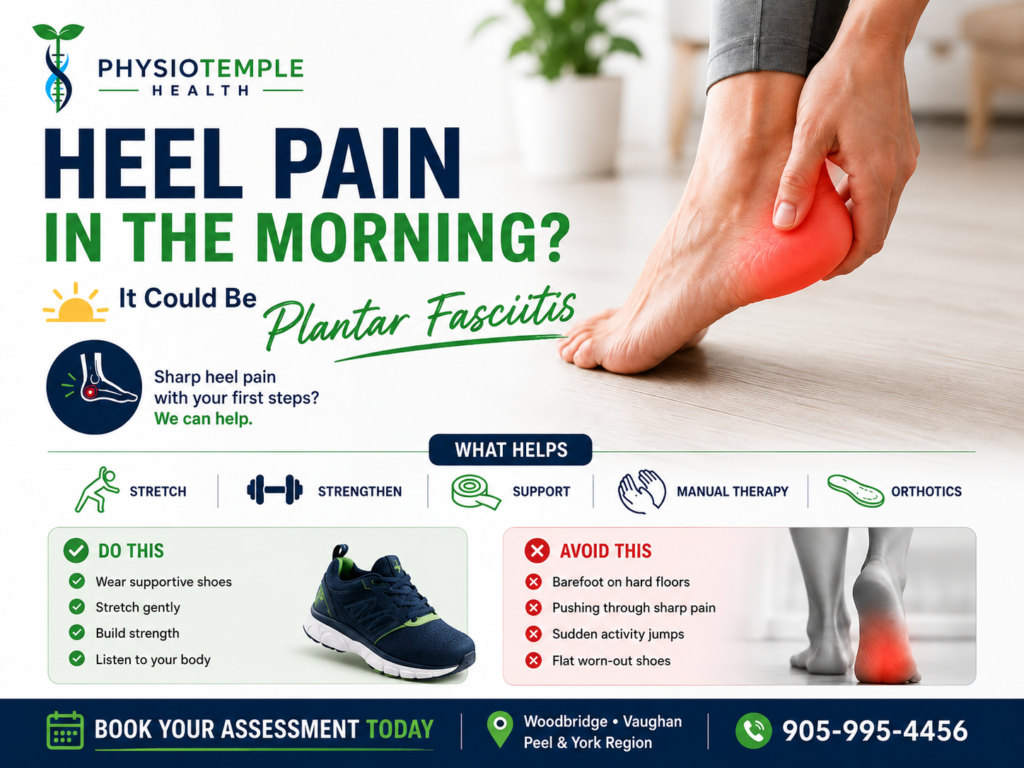 PHYSIOTEMPLE
HEALTH

HEEL PAIN
IN THE MORNING?

It Could Be Plantar Fasciitis

Sharp heel pain with your first steps?
We can help.

WHAT HELPS

STRETCH
STRENGTHEN
SUPPORT
MANUAL THERAPY
ORTHOTICS

DO THIS
Wear supportive shoes
Stretch gently
Build strength
Listen to your body

AVOID THIS
Barefoot on hard floors
Pushing through sharp pain
Sudden activity jumps
Flat worn-out shoes

BOOK YOUR ASSESSMENT TODAY
Woodbridge • Vaughan
Peel & York Region
905-995-4456